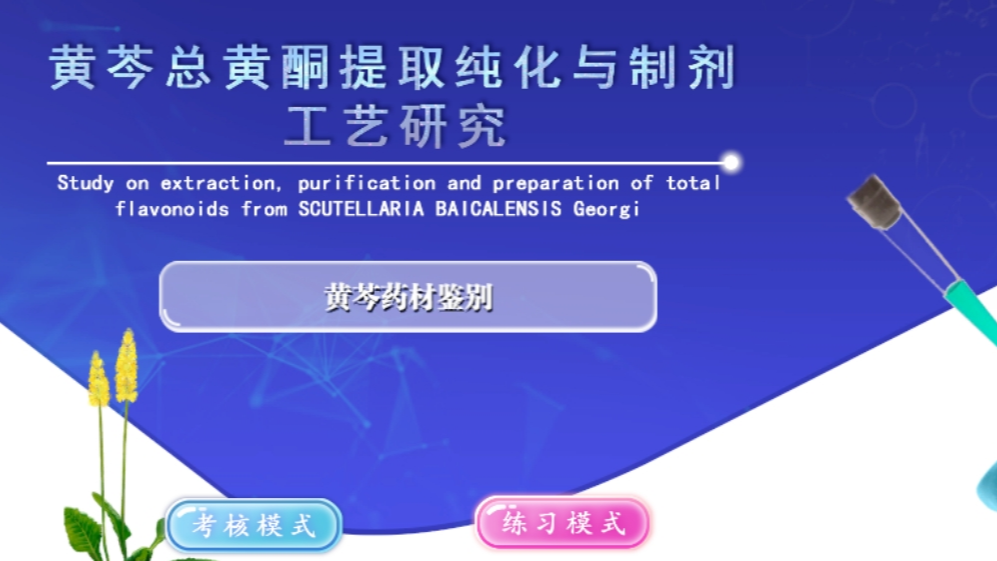 黄芩总黄酮提取纯化与制剂工艺研究

Study on extraction, purification and preparation of total flavonoids from SCUTELLARIA BAICALENSIS Georgi

黄芩药材鉴别

考核模式

练习模式